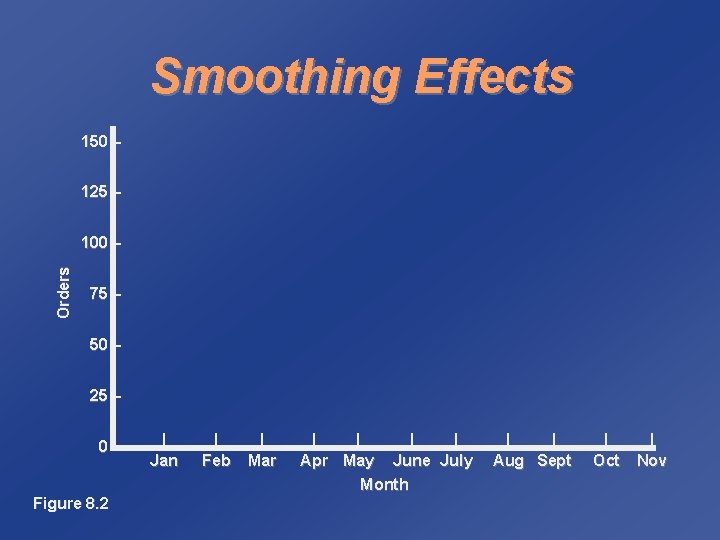 Smoothing Effects

150
125
100
75
50
25
0

Orders

Jan Feb Mar Apr May June July Aug Sept Oct Nov

Month

Figure 8.2